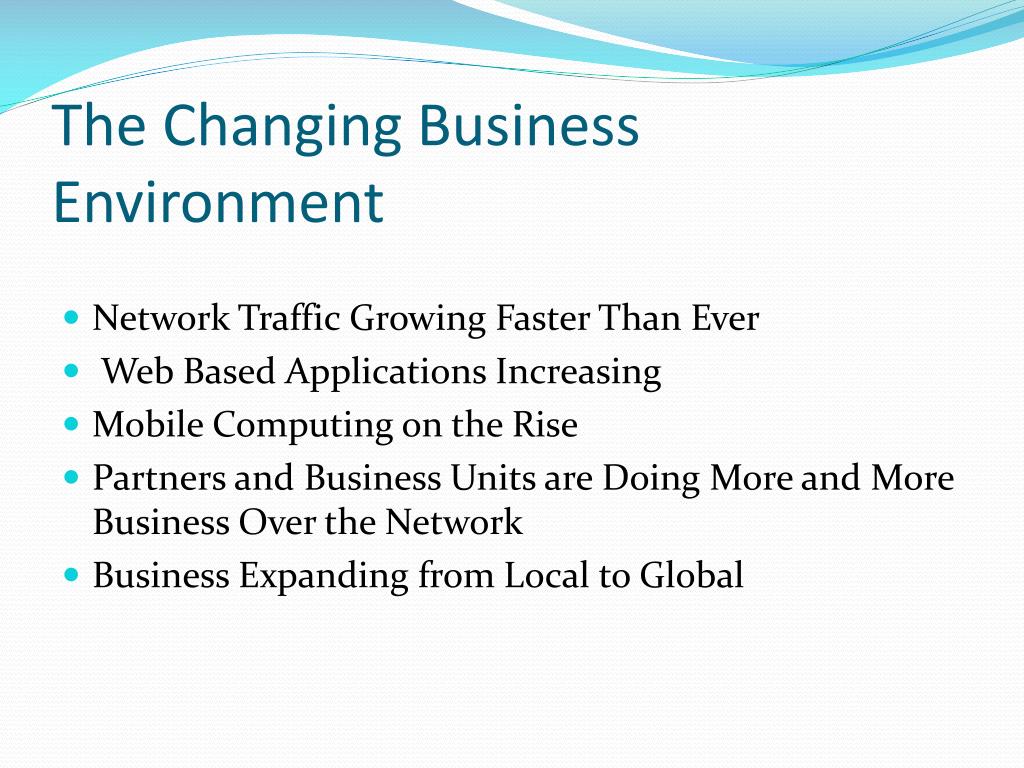 The Changing Business Environment

- Network Traffic Growing Faster Than Ever
- Web Based Applications Increasing
- Mobile Computing on the Rise
- Partners and Business Units are Doing More and More Business Over the Network
- Business Expanding from Local to Global